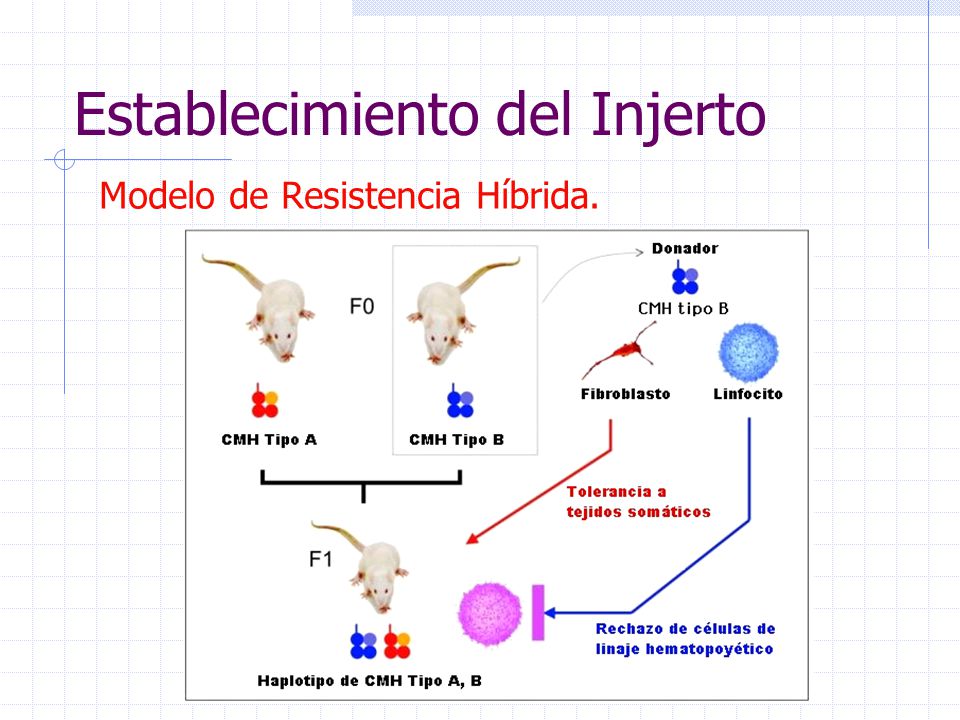 Establecimiento del Injerto

Modelo de Resistencia Híbrida.

F0

Donador

CMH tipo B

Fibroblasto

Linfocito

CMH Tipo A

CMH Tipo B

Tolerancia a tejidos somáticos

F1

Rechazo de células de linaje hematopoyético

Haplotipo de CMH Tipo A, B